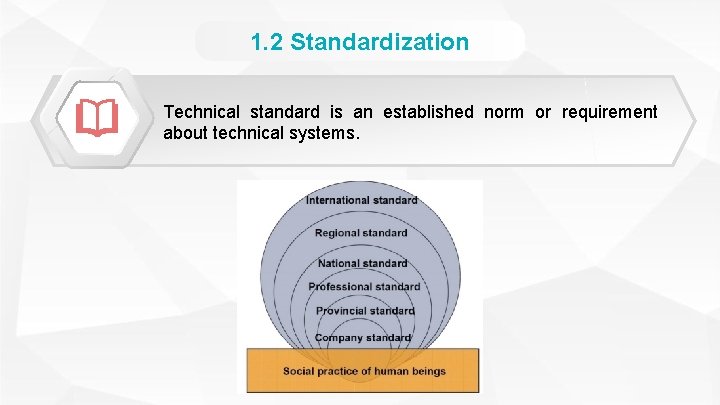 1.2 Standardization

Technical standard is an established norm or requirement about technical systems.

International standard
Regional standard
National standard
Professional standard
Provincial standard
Company standard
Social practice of human beings